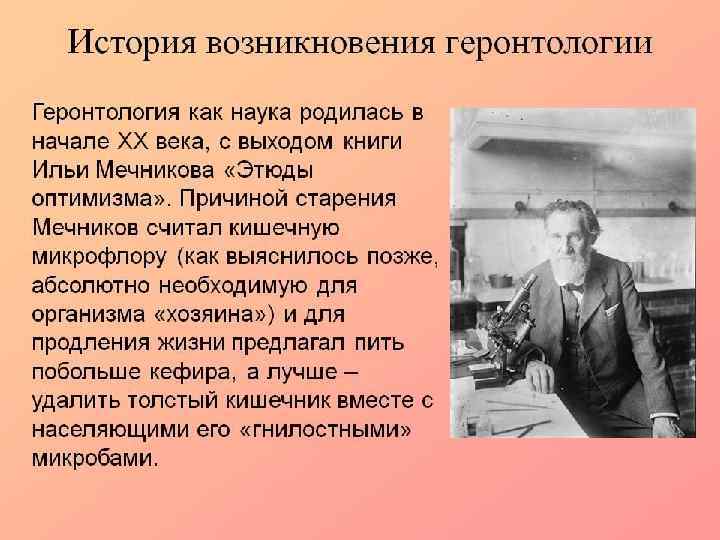 История возникновения геронтологии

Геронтология как наука родилась в начале XX века, с выходом книги Ильи Мечникова «Этюды оптимизма». Причиной старения Мечников считал кишечную микрофлору (как выяснилось позже, абсолютно необходимую для организма «хозяина») и для продления жизни предлагал пить побольше кефира, а лучше – удалить толстый кишечник вместе с населяющими его «гнилостными» микробами.